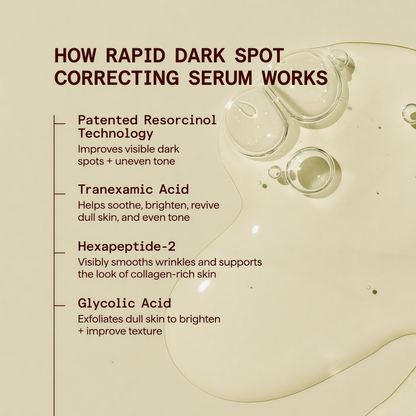 HOW RAPID DARK SPOT CORRECTING SERUM WORKS

Patented Resorcinol Technology
Improves visible dark spots + uneven tone

Tranexamic Acid
Helps soothe, brighten, revive dull skin, and even tone

Hexapeptide-2
Visibly smooths wrinkles and supports the look of collagen-rich skin

Glycolic Acid
Exfoliates dull skin to brighten + improve texture